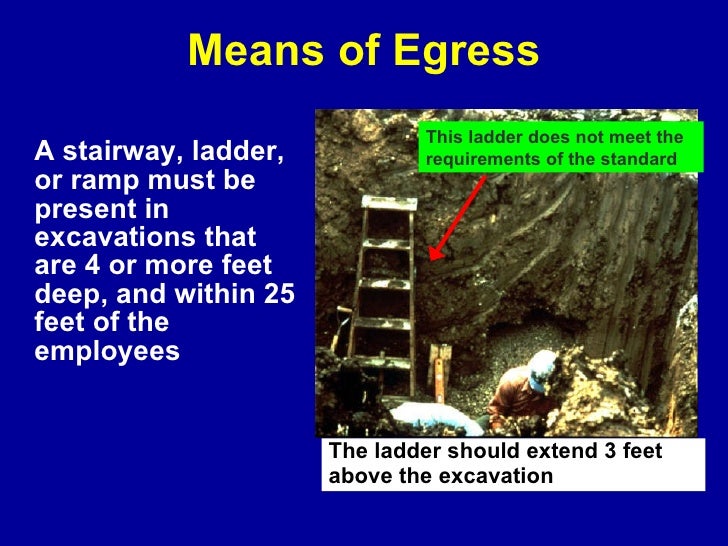 Means of Egress

A stairway, ladder, or ramp must be present in excavations that are 4 or more feet deep, and within 25 feet of the employees

This ladder does not meet the requirements of the standard

The ladder should extend 3 feet above the excavation